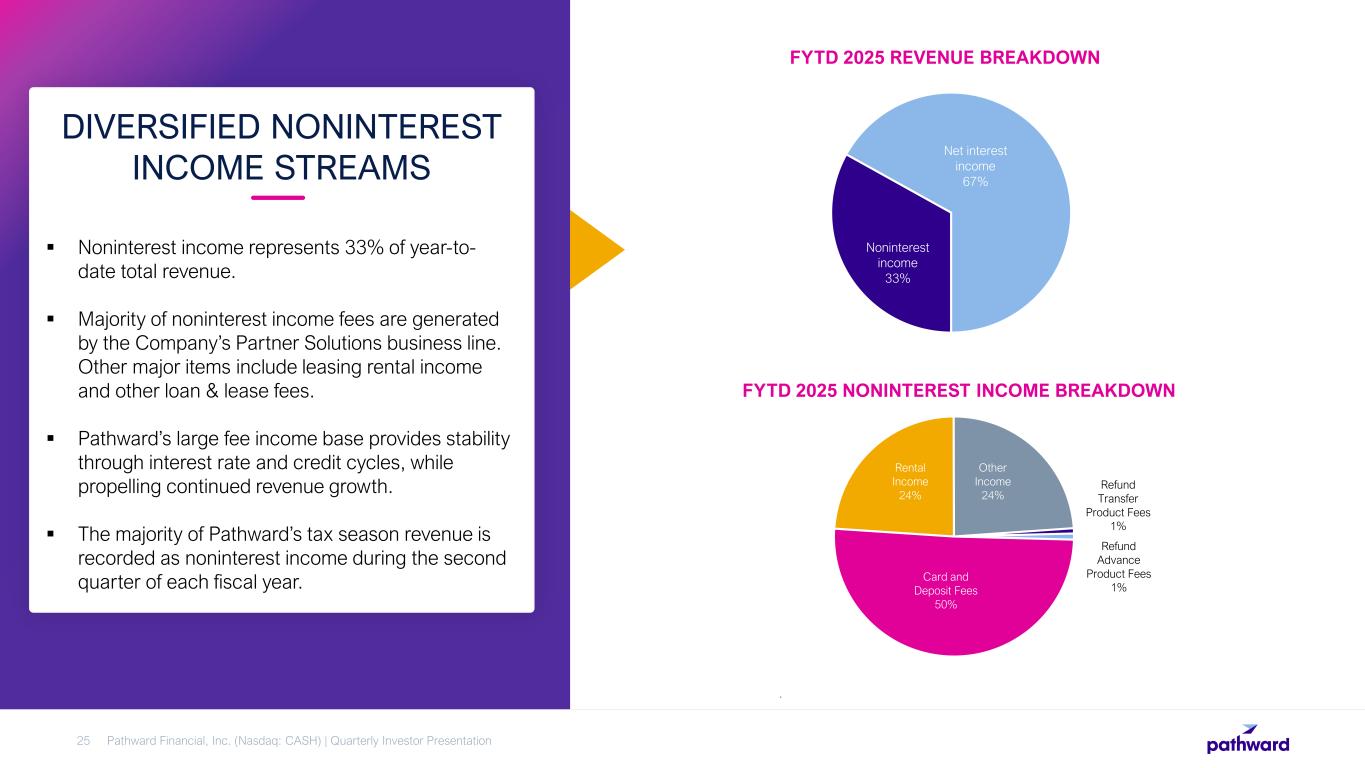 DIVERSIFIED NONINTEREST INCOME STREAMS

▪ Noninterest income represents 33% of year-to-date total revenue.

▪ Majority of noninterest income fees are generated by the Company's Partner Solutions business line. Other major items include leasing rental income and other loan & lease fees.

▪ Pathward's large fee income base provides stability through interest rate and credit cycles, while propelling continued revenue growth.

▪ The majority of Pathward's tax season revenue is recorded as noninterest income during the second quarter of each fiscal year.

FYTD 2025 REVENUE BREAKDOWN

Net interest income 67%

Noninterest income 33%

FYTD 2025 NONINTEREST INCOME BREAKDOWN

Rental Income 24%

Other Income 24%

Refund Transfer Product Fees 1%

Refund Advance Product Fees 1%

Card and Deposit Fees 50%

25 Pathward Financial, Inc. (Nasdaq: CASH) | Quarterly Investor Presentation

pathward